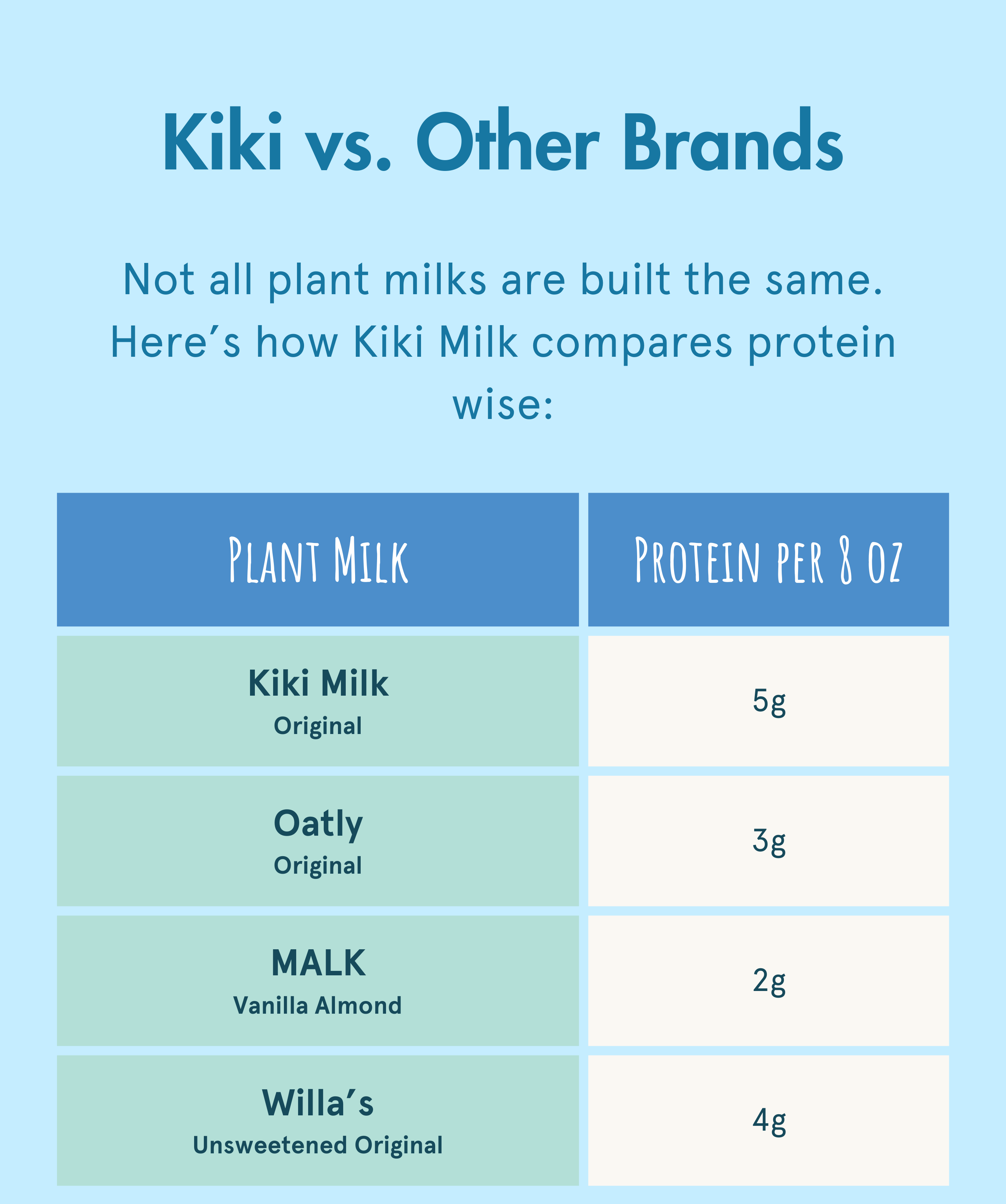 Kiki vs. Other Brands

Not all plant milks are built the same. Here's how Kiki Milk compares protein wise:

| Plant Milk | Protein per 8 oz |
|---|---|
| Kiki Milk Original | 5g |
| Oatly Original | 3g |
| MALK Vanilla Almond | 2g |
| Willa's Unsweetened Original | 4g |